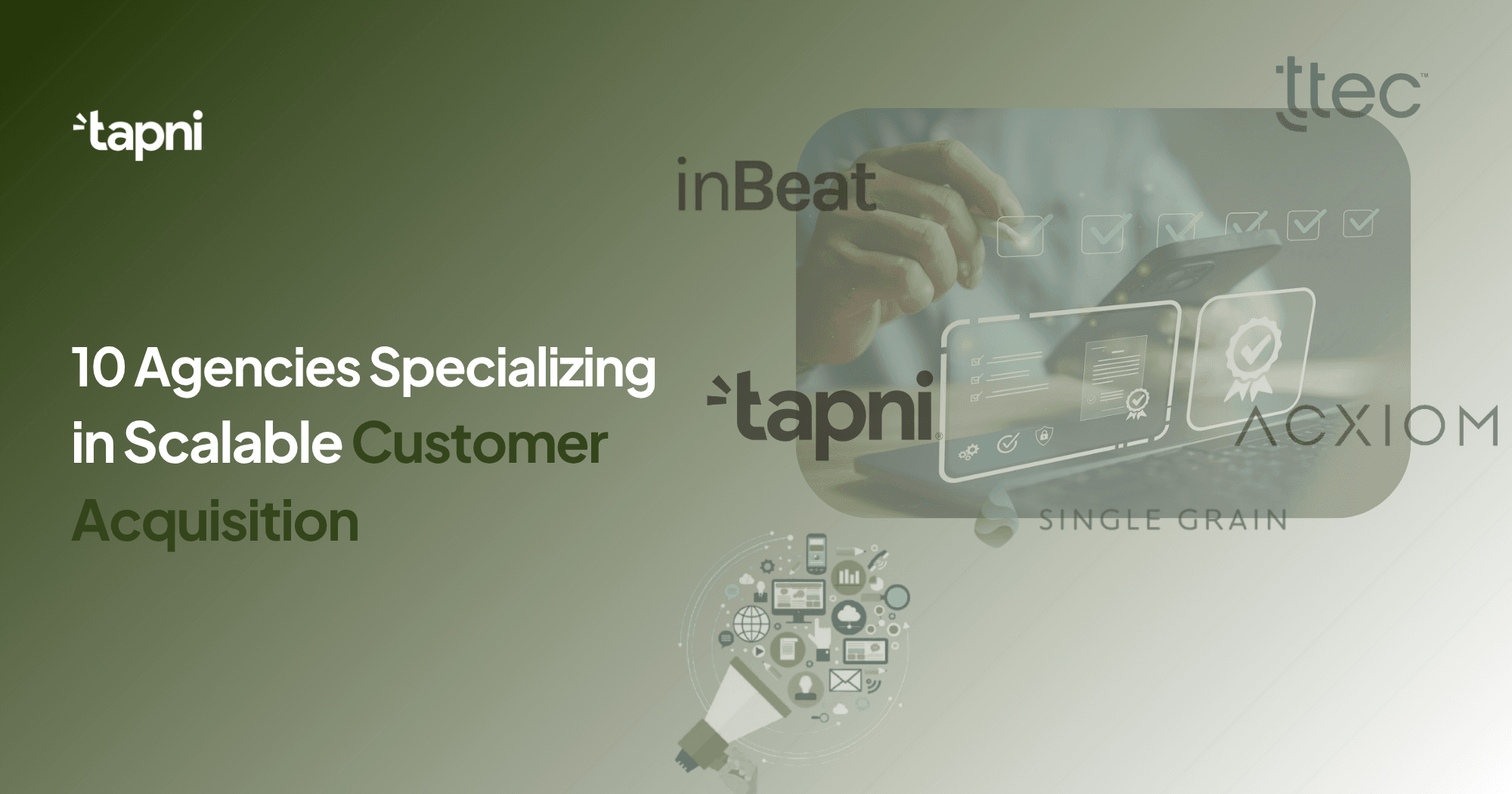 tapni

10 Agencies Specializing in Scalable Customer Acquisition

ttec

inBeat

tapni

ACXIOM

SINGLE GRAIN